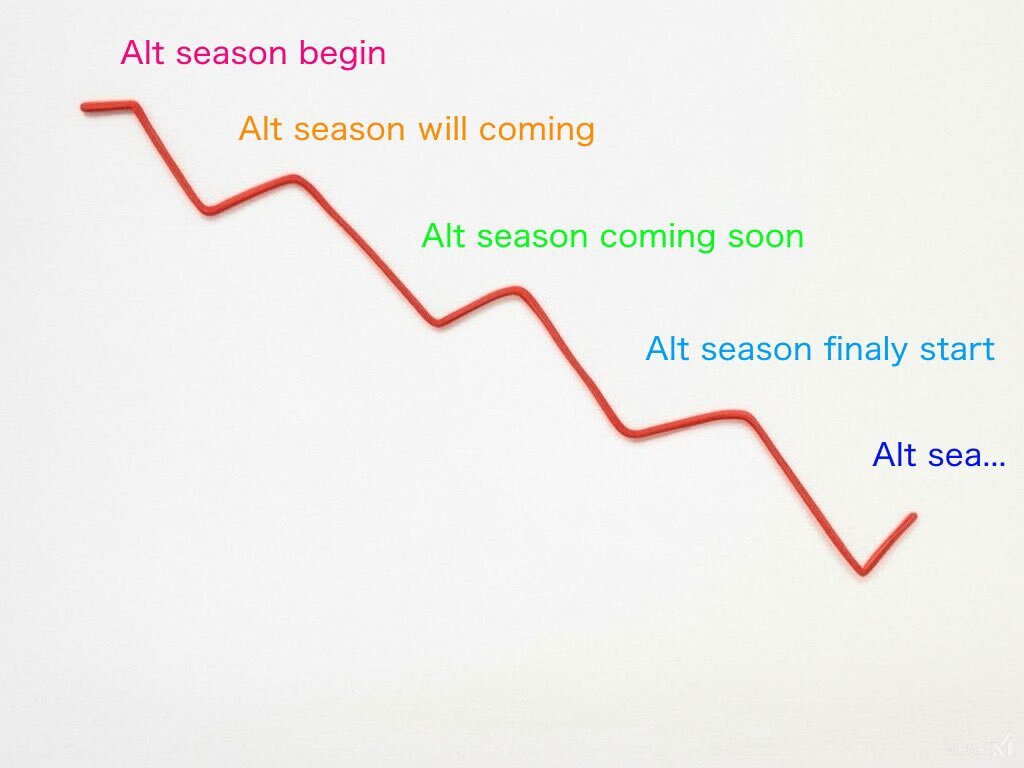 Alt season begin

Alt season will coming

Alt season coming soon

Alt season finaly start

Alt sea...